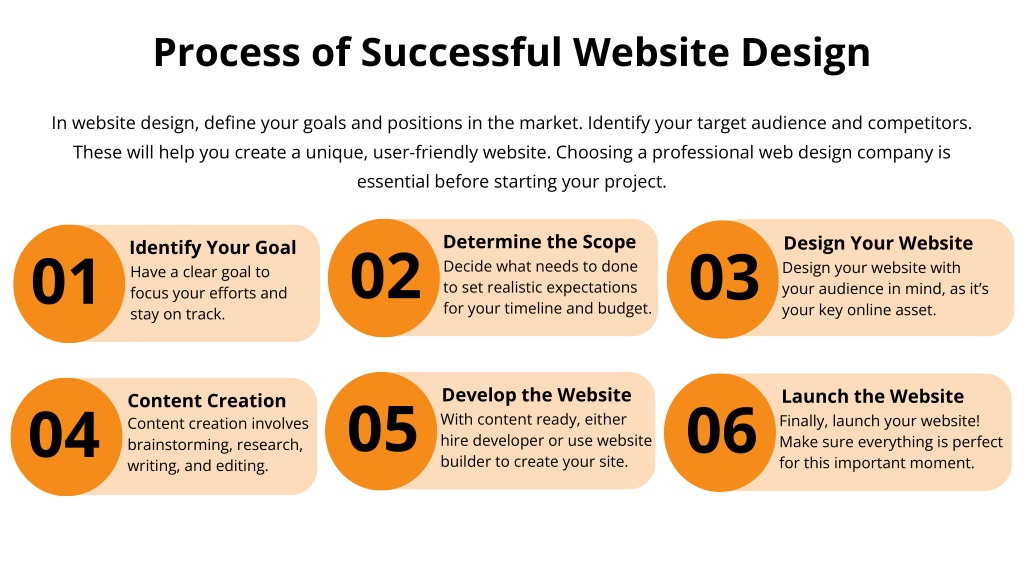 Process of Successful Website Design

In website design, define your goals and positions in the market. Identify your target audience and competitors. These will help you create a unique, user-friendly website. Choosing a professional web design company is essential before starting your project.

01
Identify Your Goal
Have a clear goal to focus your efforts and stay on track.

02
Determine the Scope
Decide what needs to done to set realistic expectations for your timeline and budget.

03
Design Your Website
Design your website with your audience in mind, as it's your key online asset.

04
Content Creation
Content creation involves brainstorming, research, writing, and editing.

05
Develop the Website
With content ready, either hire developer or use website builder to create your site.

06
Launch the Website
Finally, launch your website! Make sure everything is perfect for this important moment.